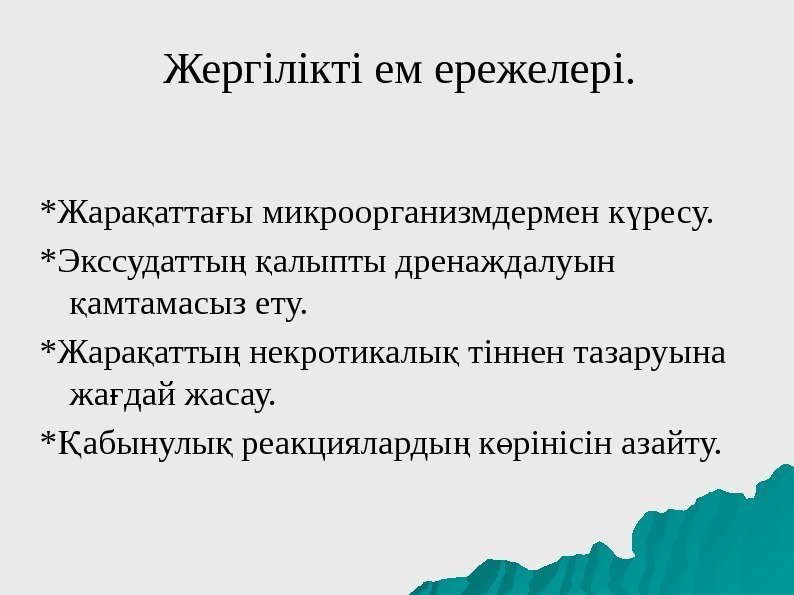 Жергілікті ем ережелері.

*Жарақаттағы микроорганизмдермен күресу.

*Экссудаттың қалыпты дренаждалуын қамтамасыз ету.

*Жарақаттың некротикалық тіннен тазаруына жағдай жасау.

*Қабынулық реакциялардың көрінісін азайту.